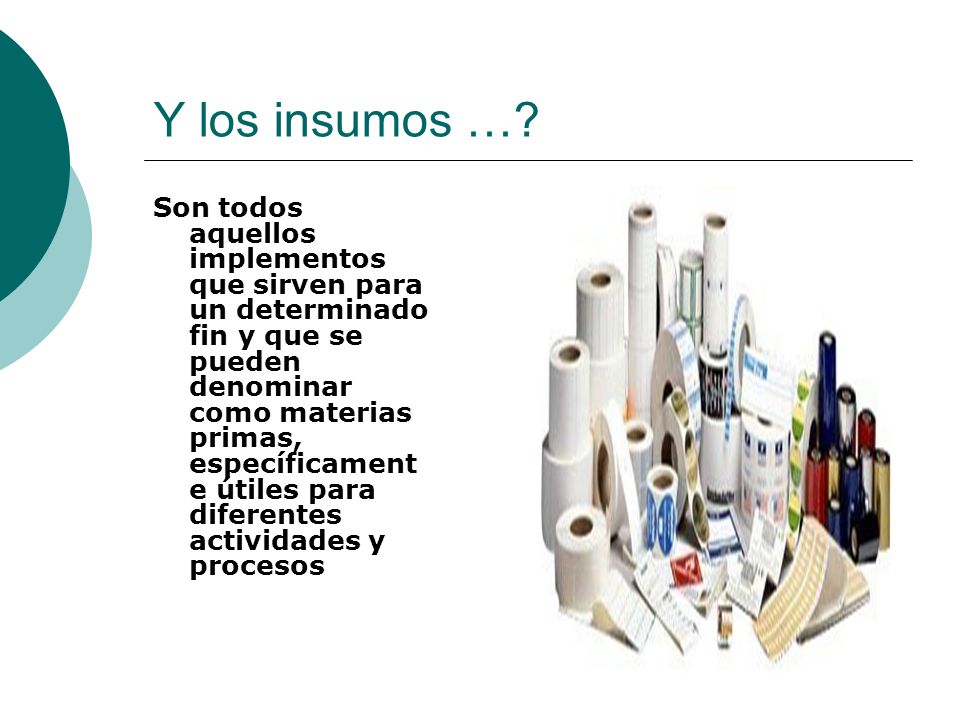 Y los insumos …?

Son todos aquellos implementos que sirven para un determinado fin y que se pueden denominar como materias primas, específicamente útiles para diferentes actividades y procesos